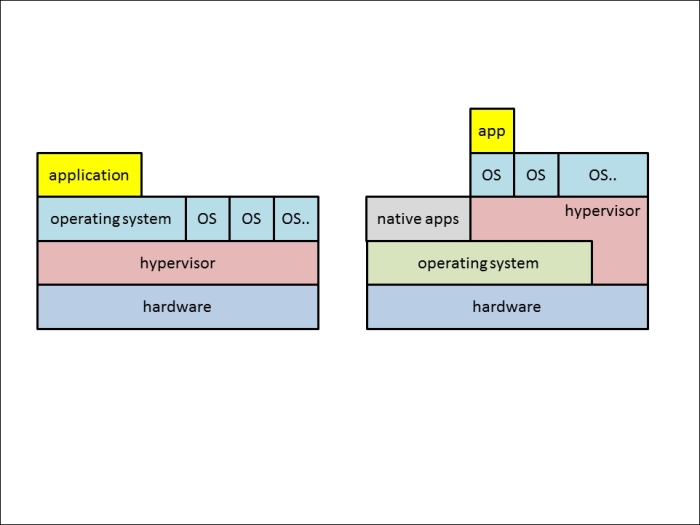 application

operating system OS OS OS..

hypervisor

hardware

app

OS OS OS..

native apps

hypervisor

operating system

hardware